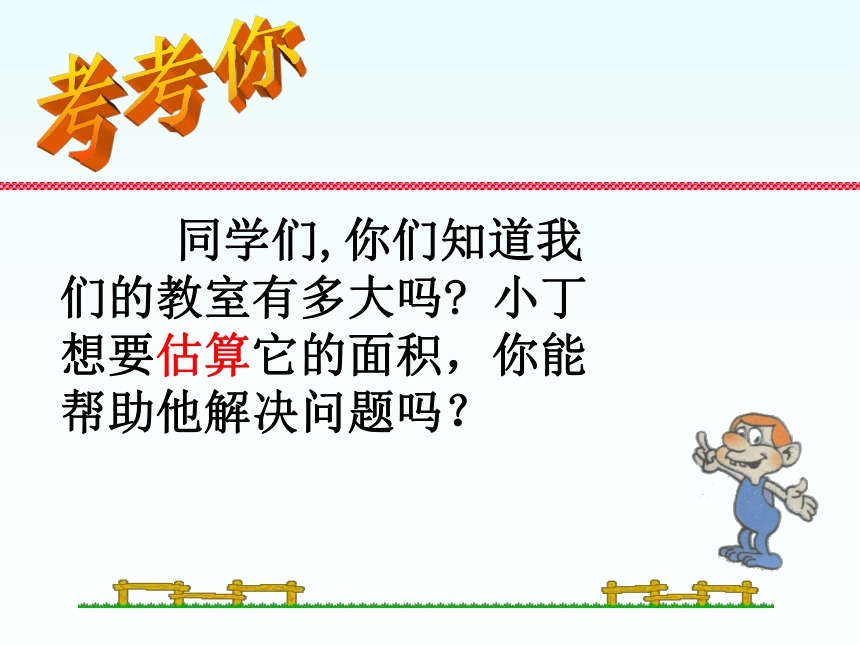 考考你

同学们,你们知道我们的教室有多大吗？小丁想要估算它的面积，你能帮助他解决问题吗？